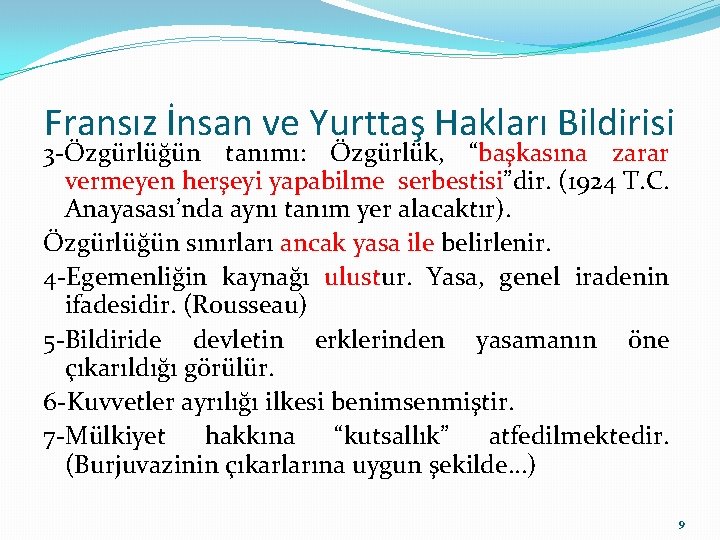 Fransız İnsan ve Yurttaş Hakları Bildirisi

3-Özgürlüğün tanımı: Özgürlük, “başkasına zarar vermeyen herşeyi yapabilme serbestisi”dir. (1924 T.C. Anayasası’nda aynı tanım yer alacaktır).

Özgürlüğün sınırları ancak yasa ile belirlenir.

4-Egemenliğin kaynağı ulustur. Yasa, genel iradenin ifadesidir. (Rousseau)

5-Bildiride devletin erklerinden yasamanın öne çıkarıldığı görülür.

6-Kuvvetler ayrılığı ilkesi benimsenmiştir.

7-Mülkiyet hakkına “kutsallık” atfedilmektedir. (Burjuvazinin çıkarlarına uygun şekilde…)

9